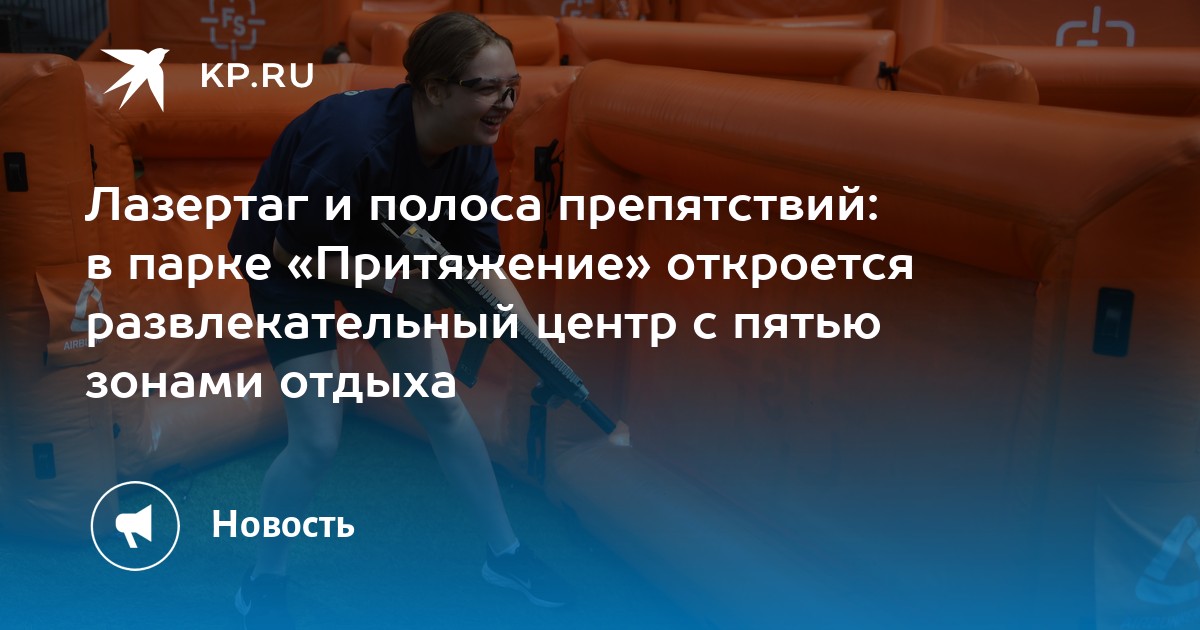 KP.RU

Лазертаг и полоса препятствий: в парке «Притяжение» откроется развлекательный центр с пятью зонами отдыха

Новость